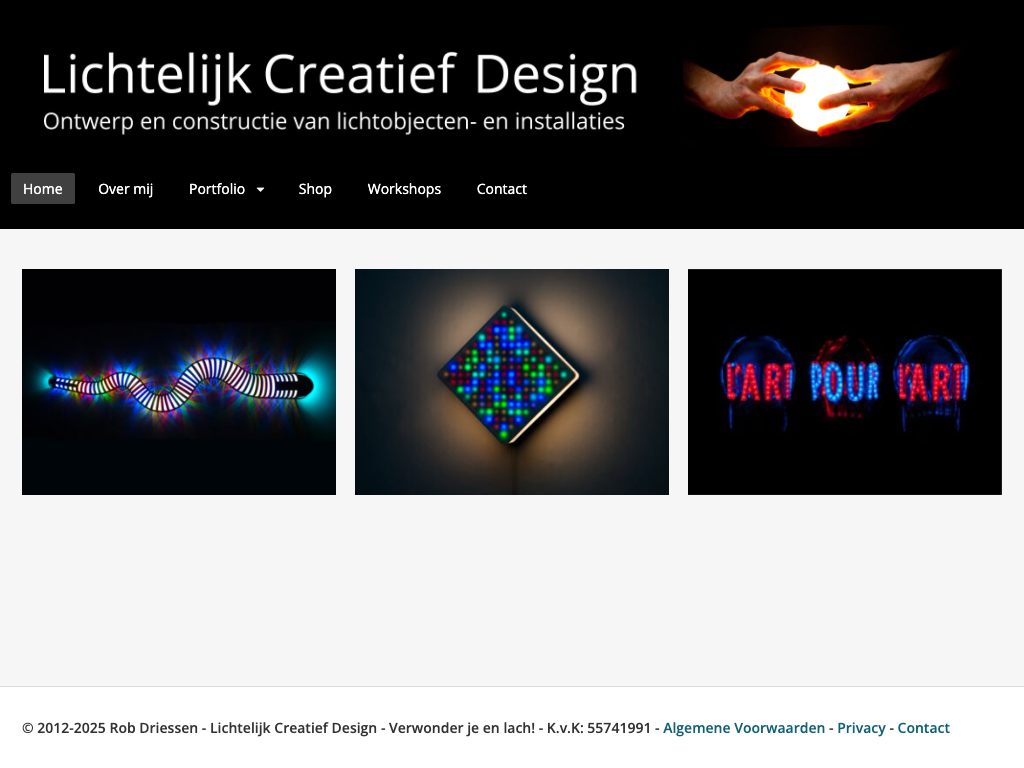 Lichtelijk Creatief Design
Ontwerp en constructie van lichtobjecten- en installaties

Home Over mij Portfolio Shop Workshops Contact

L'ART POUR L'ART

© 2012-2025 Rob Driessen - Lichtelijk Creatief Design - Verwonder je en lach! - K.v.K: 55741991 - Algemene Voorwaarden - Privacy - Contact